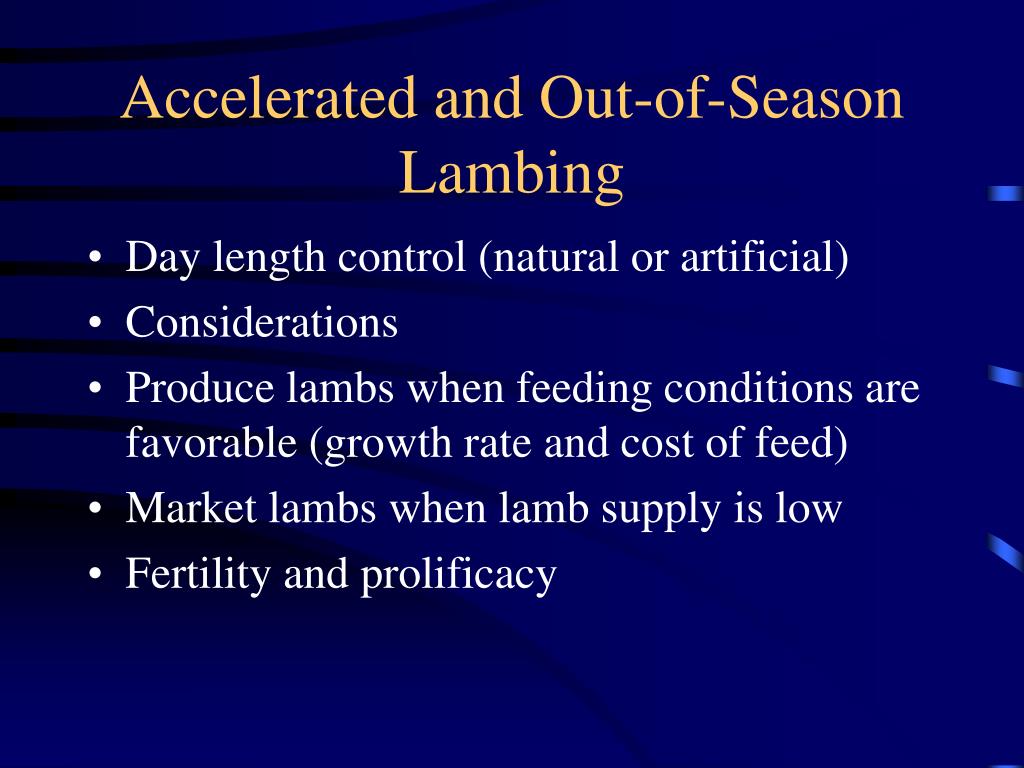 Accelerated and Out-of-Season Lambing

• Day length control (natural or artificial)
• Considerations
• Produce lambs when feeding conditions are favorable (growth rate and cost of feed)
• Market lambs when lamb supply is low
• Fertility and prolificacy